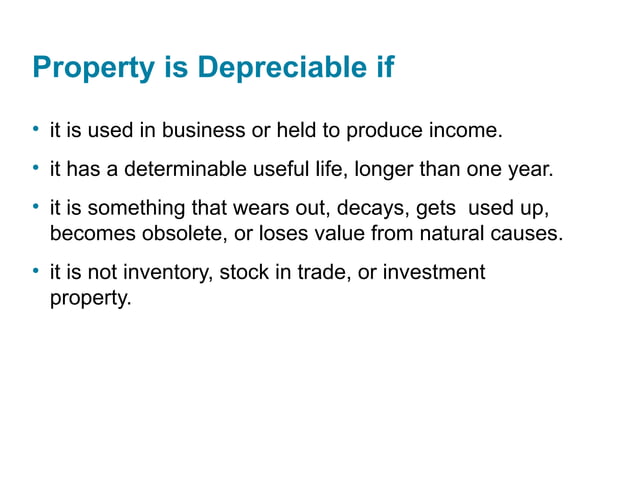 Property is Depreciable if

• it is used in business or held to produce income.

• it has a determinable useful life, longer than one year.

• it is something that wears out, decays, gets used up, becomes obsolete, or loses value from natural causes.

• it is not inventory, stock in trade, or investment property.